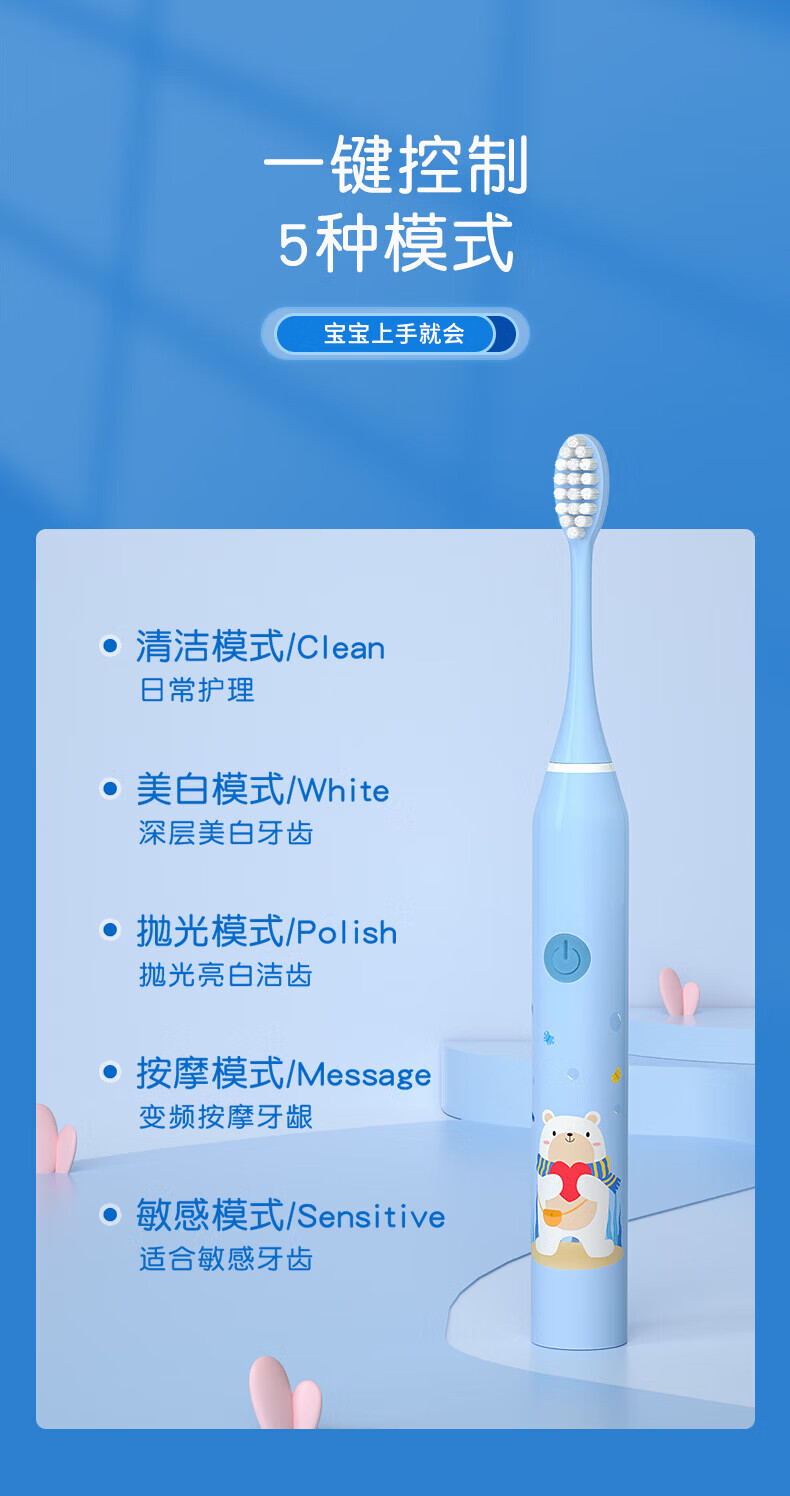 一键控制
5种模式

宝宝上手就会

清洁模式/Clean
日常护理

美白模式/White
深层美白牙齿

抛光模式/Polish
抛光亮白洁齿

按摩模式/Message
变频按摩牙龈

敏感模式/Sensitive
适合敏感牙齿